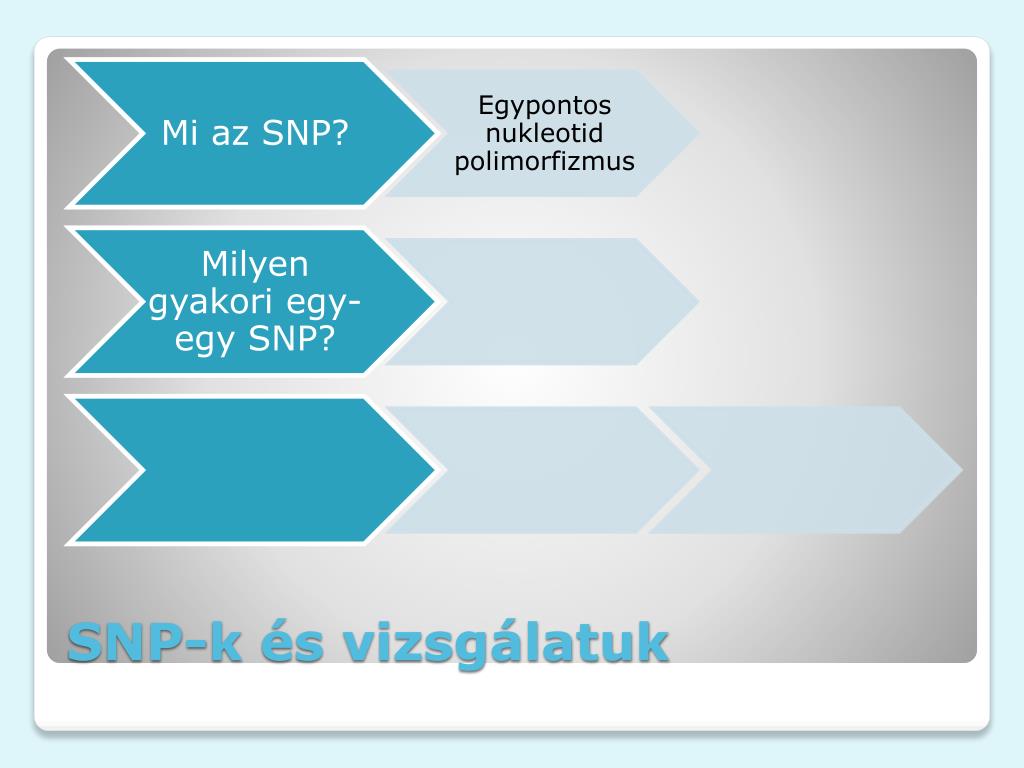 Mi az SNP?

Egypontos nukleotid polimorfizmus

Milyen gyakori egy-egy SNP?

SNP-k és vizsgálatuk